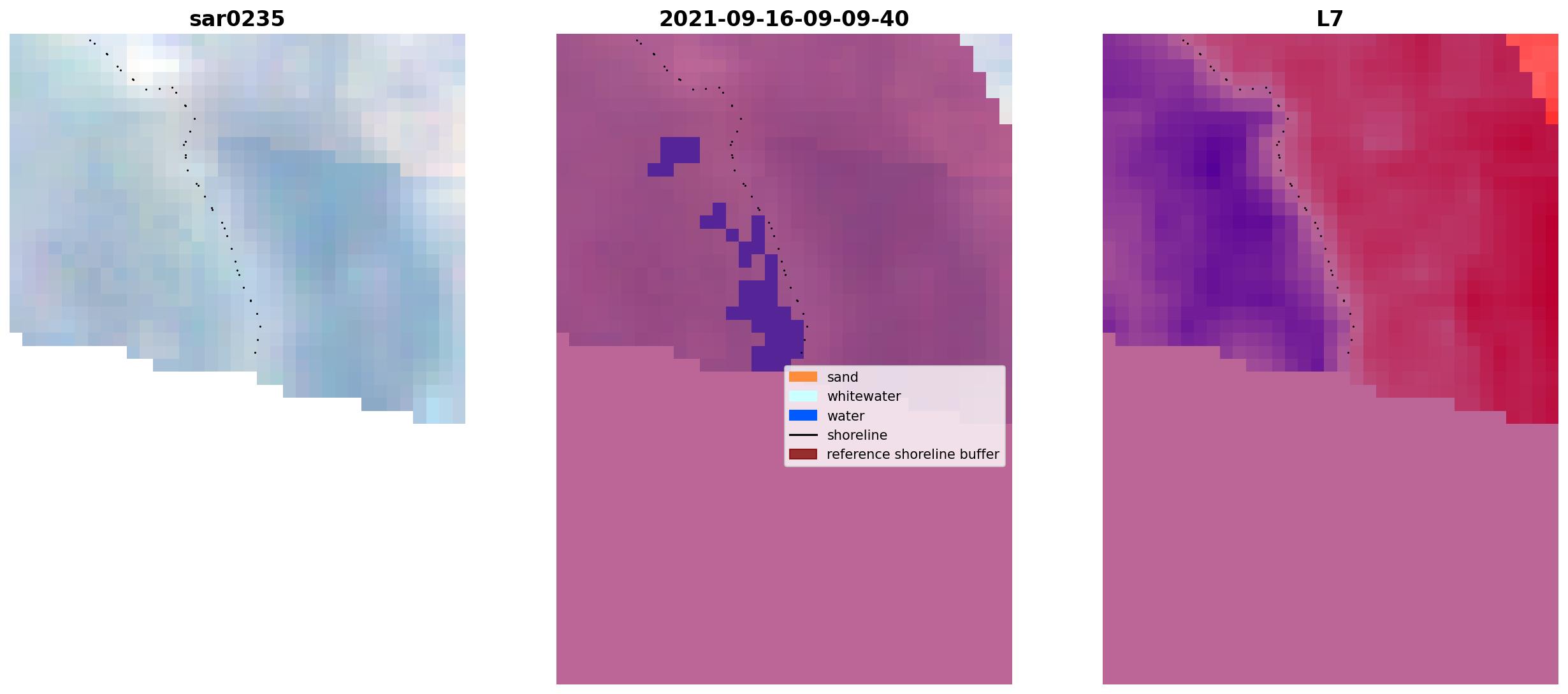 sar0235

2021-09-16-09-09-40

L7

sand
whitewater
water
shoreline
reference shoreline buffer